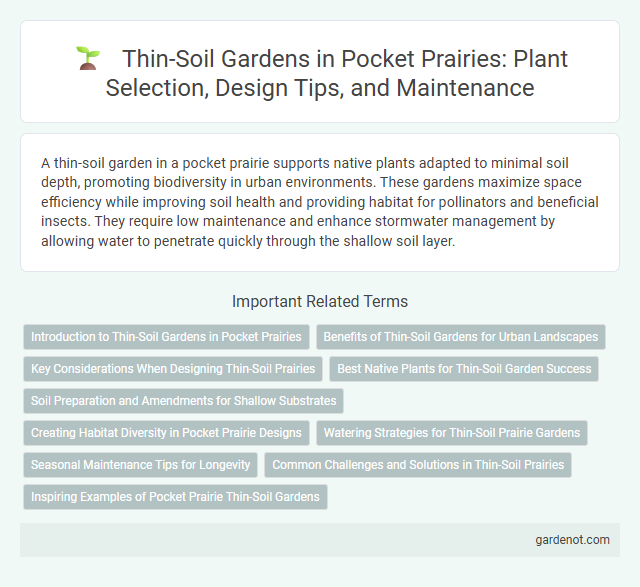 Thin-Soil Gardens in Pocket Prairies: Plant Selection, Design Tips, and Maintenance

A thin-soil garden in a pocket prairie supports native plants adapted to minimal soil depth, promoting biodiversity in urban environments. These gardens maximize space efficiency while improving soil health and providing habitat for pollinators and beneficial insects. They require low maintenance and enhance stormwater management by allowing water to penetrate quickly through the shallow soil layer.

Important Related Terms

Introduction to Thin-Soil Gardens in Pocket Prairies

Benefits of Thin-Soil Gardens for Urban Landscapes

Key Considerations When Designing Thin-Soil Prairies

Best Native Plants for Thin-Soil Garden Success

Soil Preparation and Amendments for Shallow Substrates

Creating Habitat Diversity in Pocket Prairie Designs

Watering Strategies for Thin-Soil Prairie Gardens

Seasonal Maintenance Tips for Longevity

Common Challenges and Solutions in Thin-Soil Prairies

Inspiring Examples of Pocket Prairie Thin-Soil Gardens

gardenot.com